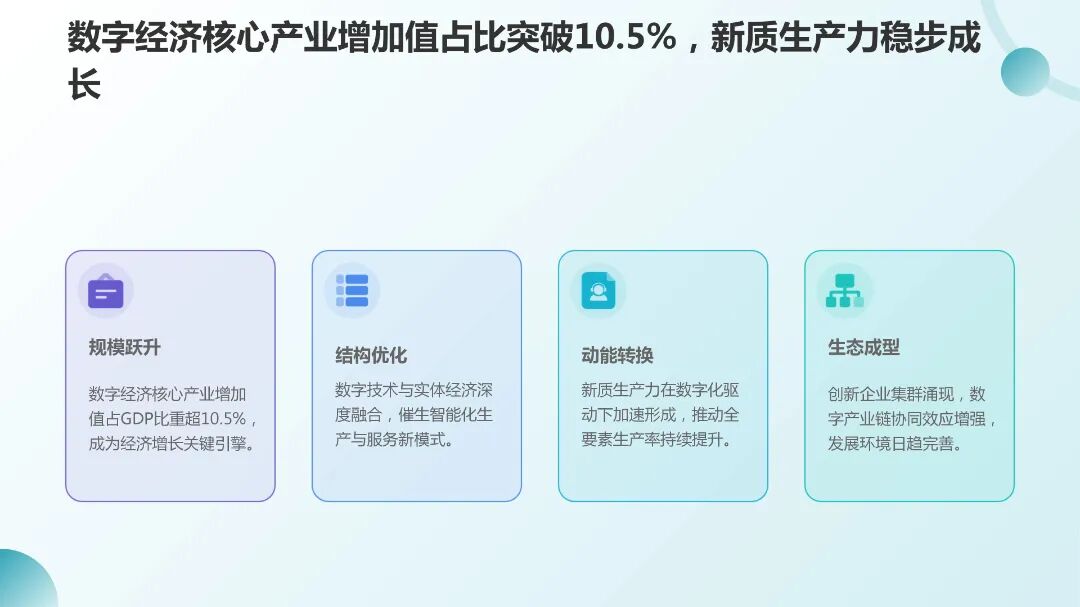 数字经济核心产业增加值占比突破10.5%，新质生产力稳步成长

规模跃升

数字经济核心产业增加值占GDP比重超10.5%，成为经济增长关键引擎。

结构优化

数字技术与实体经济深度融合，催生智能化生产与服务新模式。

动能转换

新质生产力在数字化驱动下加速形成，推动全要素生产率持续提升。

生态成型

创新企业集群涌现，数字产业链协同效应增强，发展环境日趋完善。